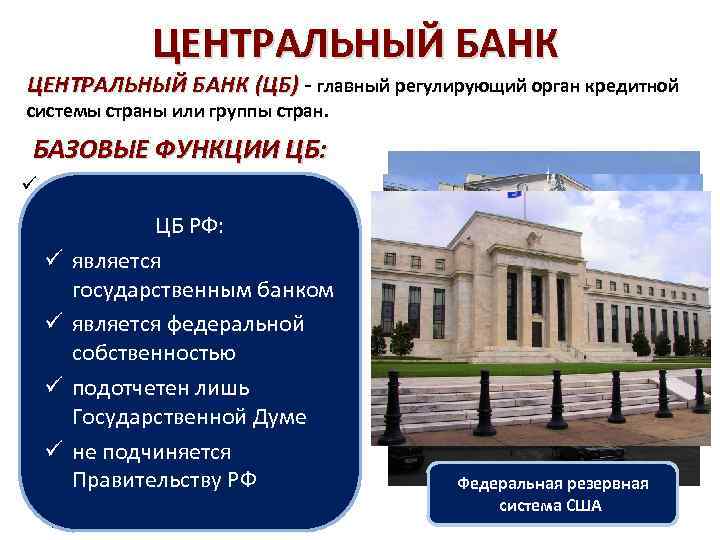 ЦЕНТРАЛЬНЫЙ БАНК

ЦЕНТРАЛЬНЫЙ БАНК (ЦБ) - главный регулирующий орган кредитной системы страны или группы стран.

БАЗОВЫЕ ФУНКЦИИ ЦБ:

✓

ЦБ РФ:

✓ является государственным банком

✓ является федеральной собственностью

✓ подотчетен лишь Государственной Думе

✓ не подчиняется Правительству РФ

Федеральная резервная система США